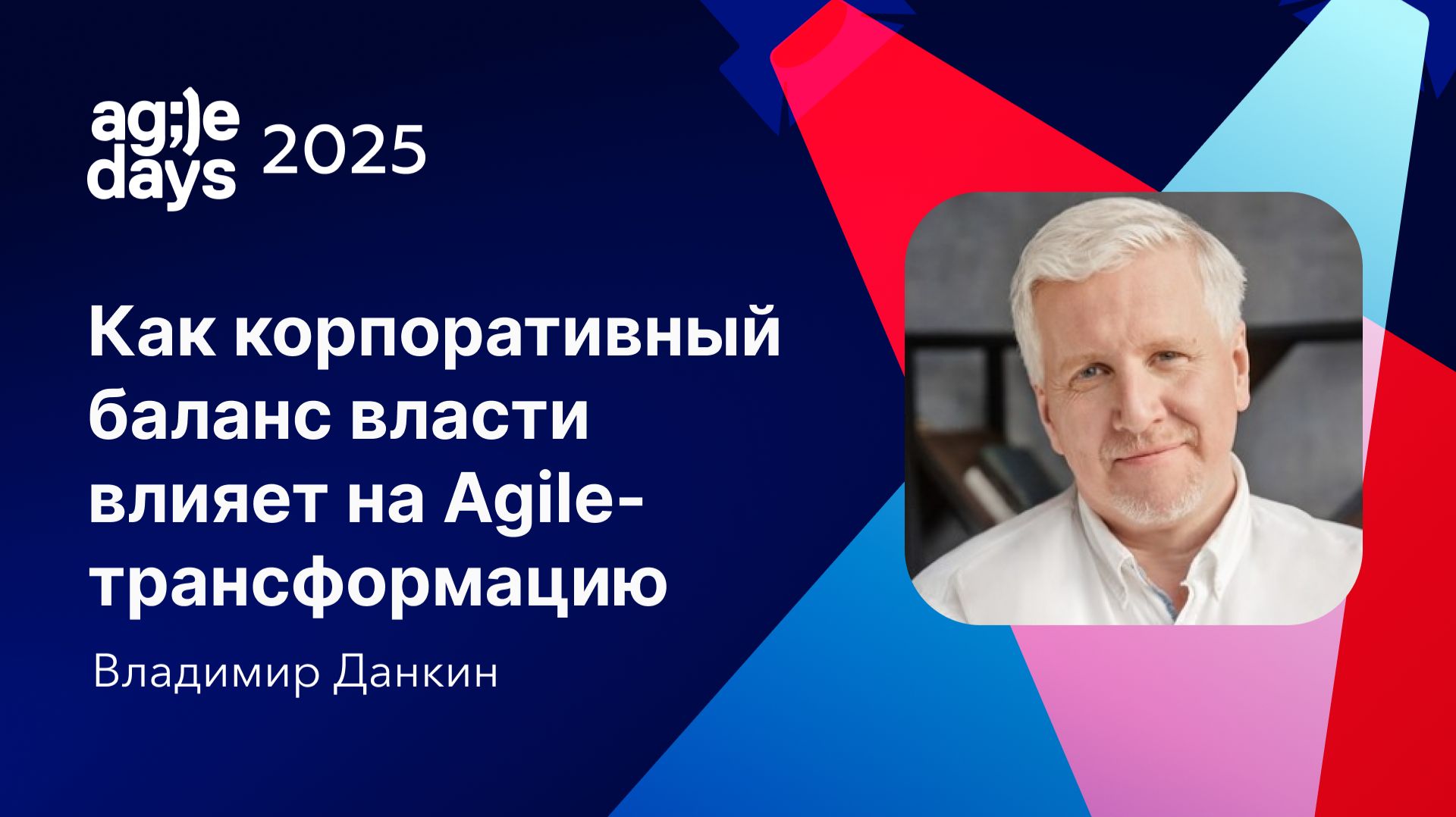 ag;)e days 2025

Как корпоративный баланс власти влияет на Agile-трансформацию

Владимир Данкин